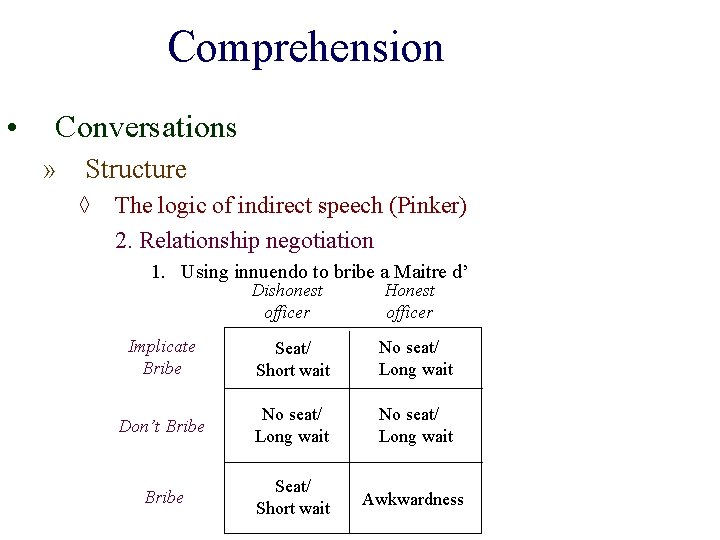 Comprehension

• Conversations

» Structure

◊ The logic of indirect speech (Pinker)

2. Relationship negotiation

1. Using innuendo to bribe a Maitre d'

| | Dishonest officer | Honest officer |
|---|---|---|
| Implicate Bribe | Seat/ Short wait | No seat/ Long wait |
| Don't Bribe | No seat/ Long wait | No seat/ Long wait |
| Bribe | Seat/ Short wait | Awkwardness |